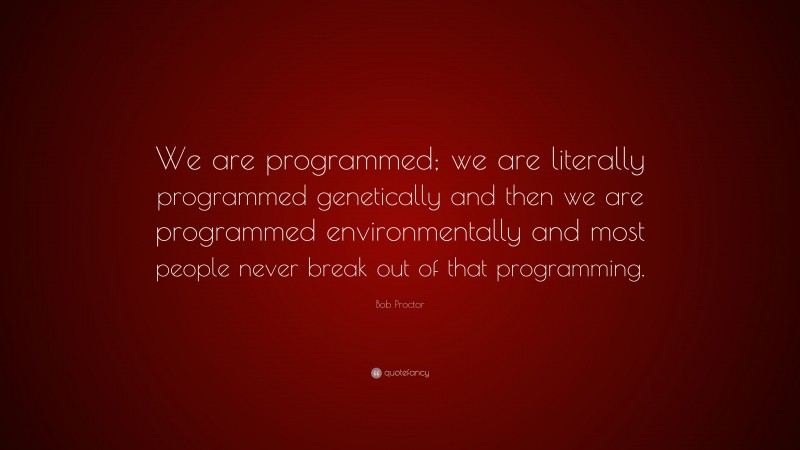 We are programmed; we are literally programmed genetically and then we are programmed environmentally and most people never break out of that programming.

Bob Proctor

quotefancy